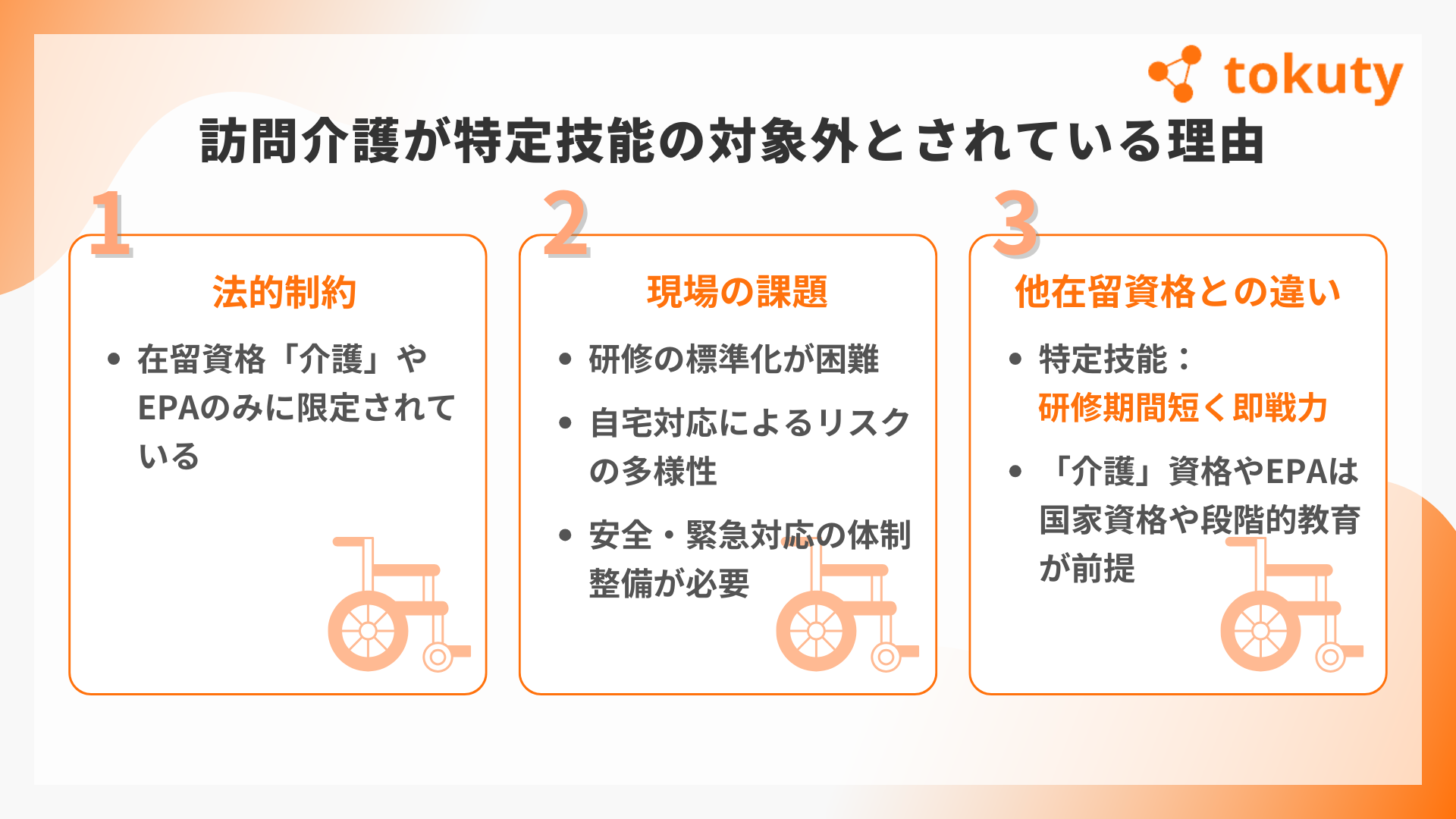 tokuty

訪問介護が特定技能の対象外とされている理由

1

法的制約

• 在留資格「介護」やEPAのみに限定されている

2

現場の課題

• 研修の標準化が困難

• 自宅対応によるリスクの多様性

• 安全・緊急対応の体制整備が必要

3

他在留資格との違い

• 特定技能：研修期間短く即戦力

• 「介護」資格やEPAは国家資格や段階的教育が前提